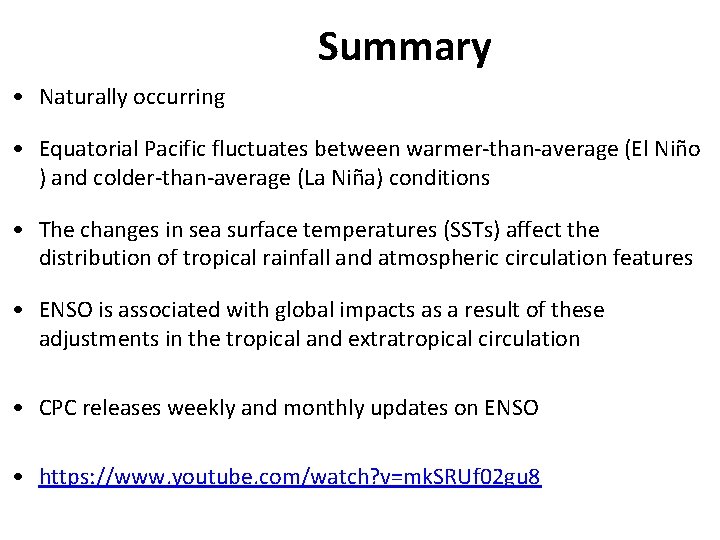 Summary

• Naturally occurring

• Equatorial Pacific fluctuates between warmer-than-average (El Niño ) and colder-than-average (La Niña) conditions

• The changes in sea surface temperatures (SSTs) affect the distribution of tropical rainfall and atmospheric circulation features

• ENSO is associated with global impacts as a result of these adjustments in the tropical and extratropical circulation

• CPC releases weekly and monthly updates on ENSO

• https://www.youtube.com/watch?v=mkSRUf02gu8